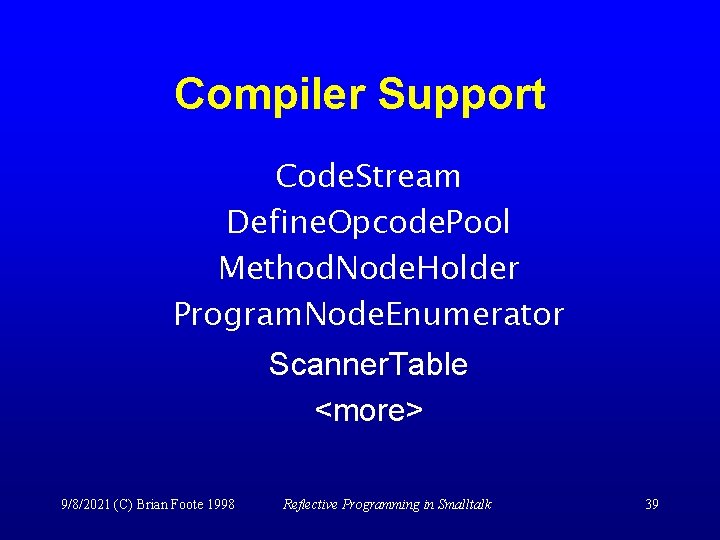 Compiler Support

CodeStream
DefineOpcodePool
MethodNodeHolder
ProgramNodeEnumerator
ScannerTable
<more>

9/8/2021 (C) Brian Foote 1998 Reflective Programming in Smalltalk 39